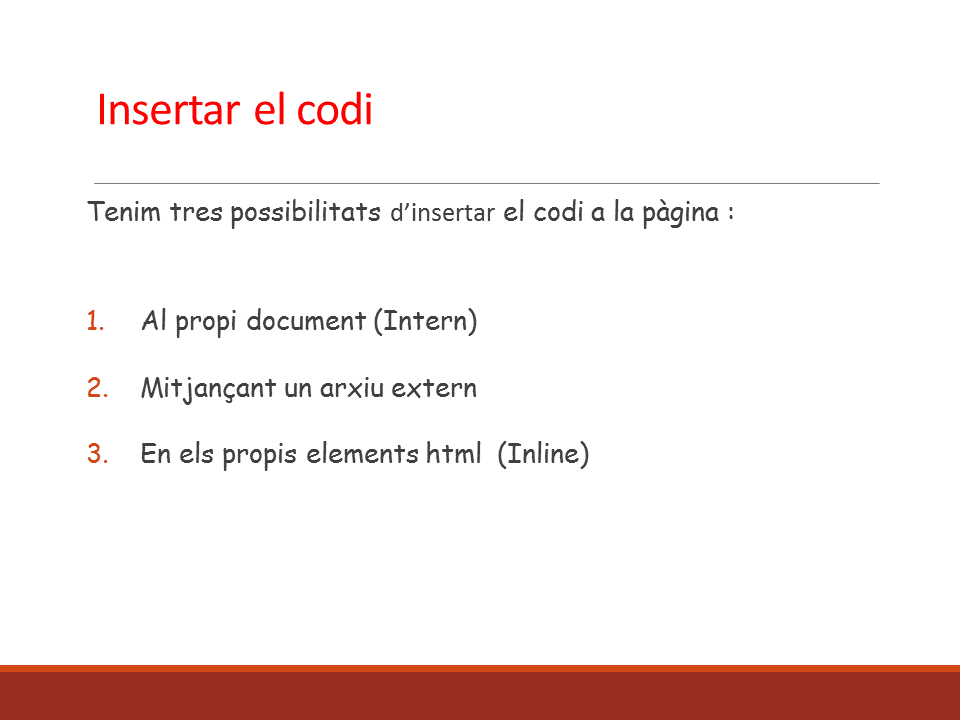 Insertar el codi

Tenim tres possibilitats d'insertar el codi a la pàgina :

1. Al propi document (Intern)

2. Mitjançant un arxiu extern

3. En els propis elements html (Inline)